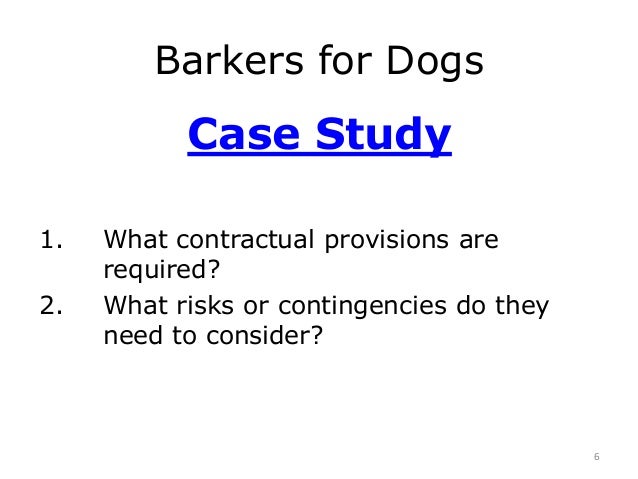 Barkers for Dogs

Case Study

1. What contractual provisions are required?
2. What risks or contingencies do they need to consider?

6